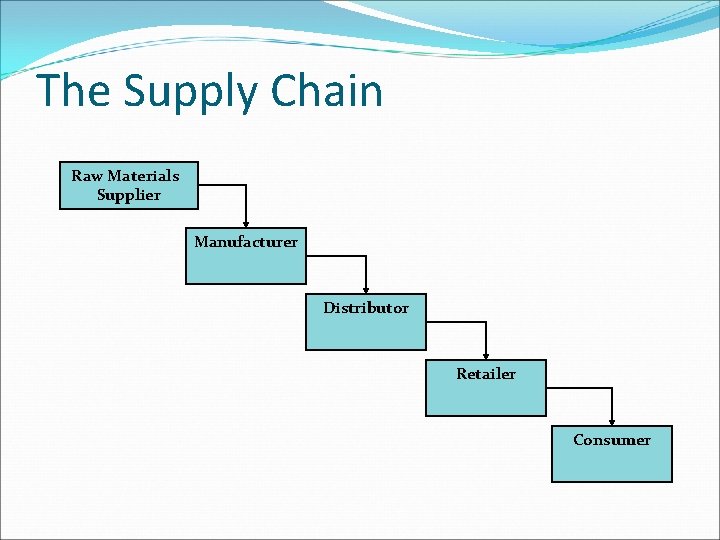 The Supply Chain

Raw Materials Supplier

Manufacturer

Distributor

Retailer

Consumer